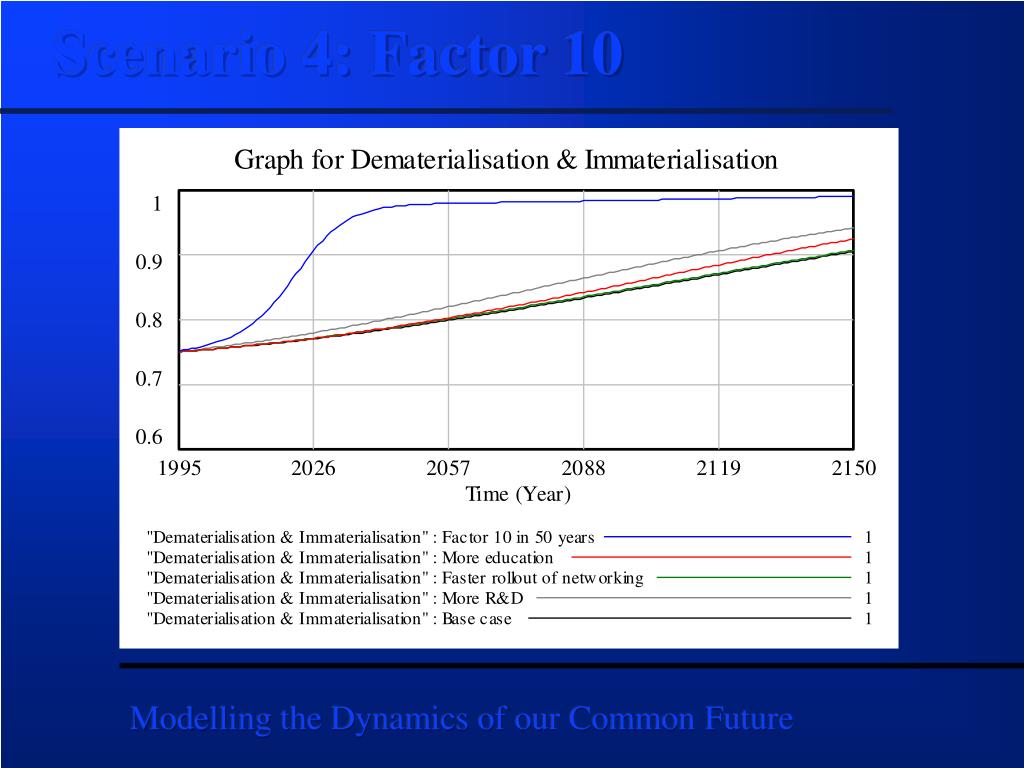 Scenario 4: Factor 10

Graph for Dematerialisation & Immaterialisation

1
0.9
0.8
0.7
0.6

1995 2026 2057 2088 2119 2150
Time (Year)

"Dematerialisation & Immaterialisation" : Factor 10 in 50 years 1
"Dematerialisation & Immaterialisation" : More education 1
"Dematerialisation & Immaterialisation" : Faster rollout of networking 1
"Dematerialisation & Immaterialisation" : More R&D 1
"Dematerialisation & Immaterialisation" : Base case 1

Modelling the Dynamics of our Common Future